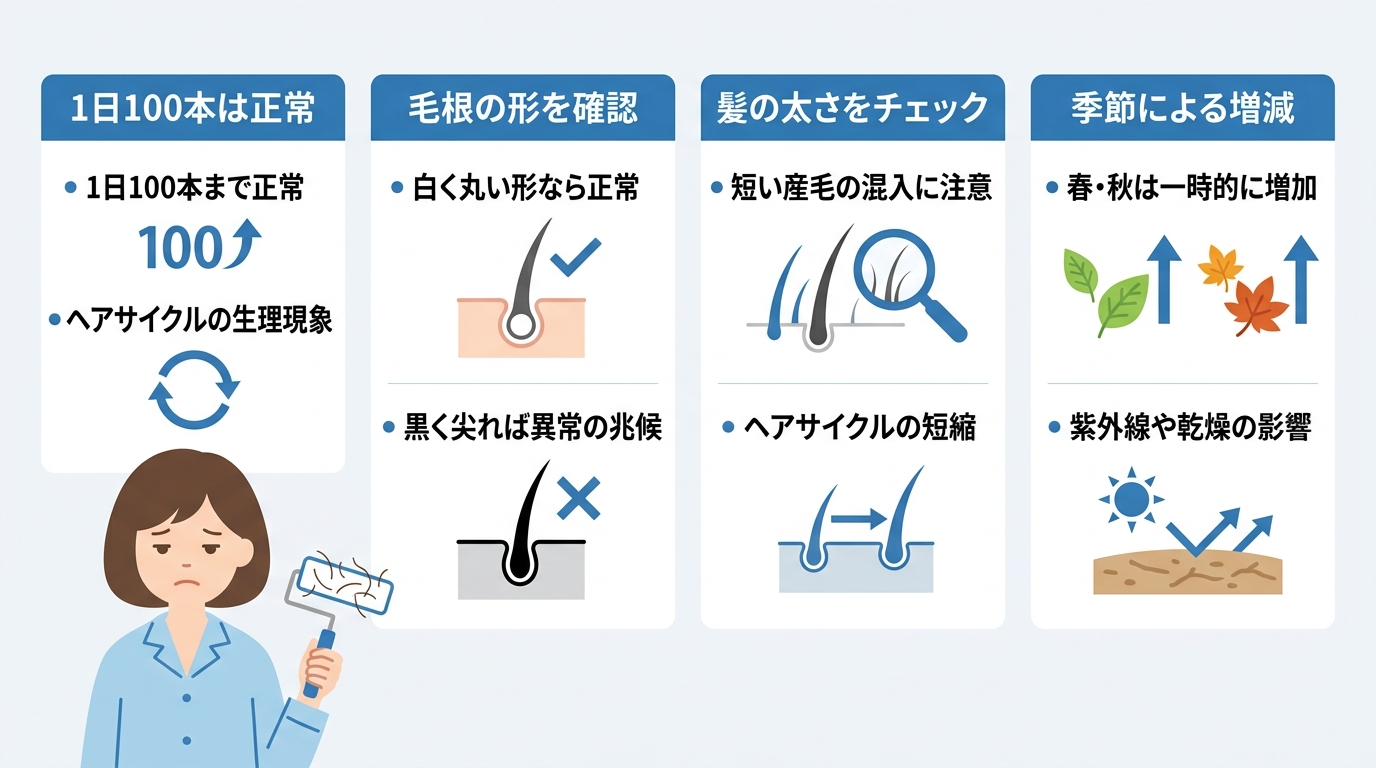 1日100本は正常

• 1日100本まで正常

100

• ヘアサイクルの生理現象

毛根の形を確認

• 白く丸い形なら正常

• 黒く尖れば異常の兆候

髪の太さをチェック

• 短い産毛の混入に注意

• ヘアサイクルの短縮

季節による増減

• 春・秋は一時的に増加

• 紫外線や乾燥の影響